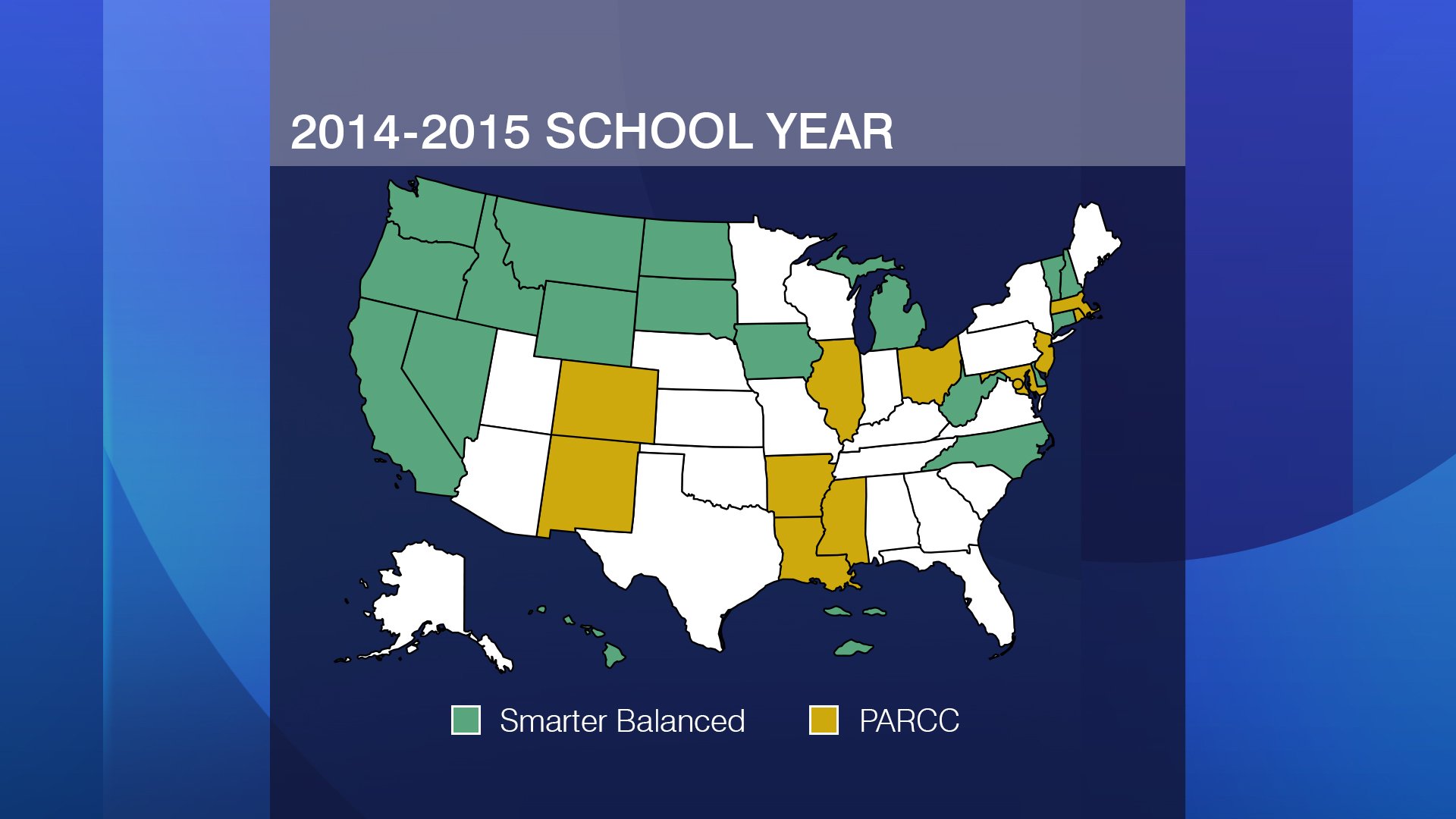 2014-2015 SCHOOL YEAR

Smarter Balanced

PARCC